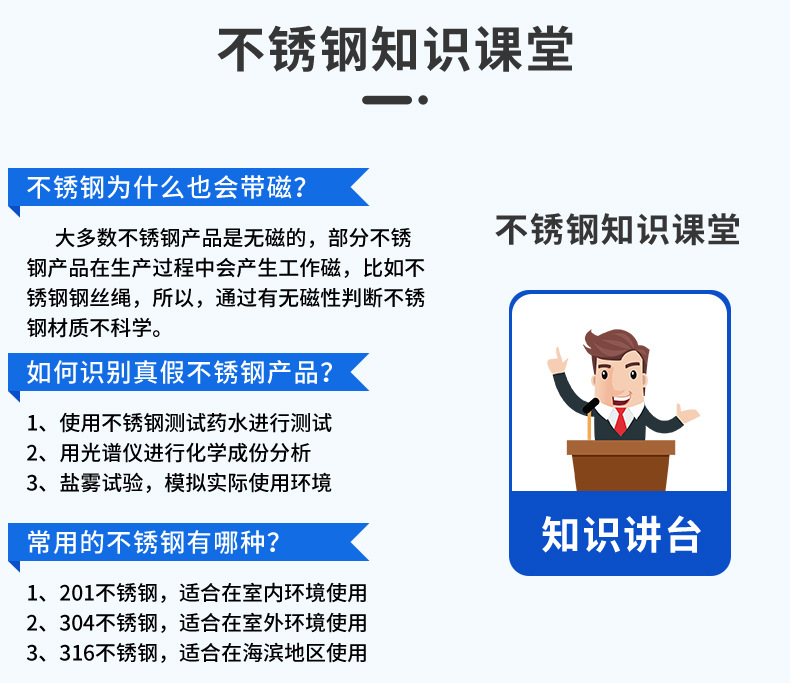 不锈钢知识课堂

不锈钢为什么也会带磁？

大多数不锈钢产品是无磁的，部分不锈钢产品在生产过程中会产生工作磁，比如不锈钢钢丝绳，所以，通过有无磁性判断不锈钢材质不科学。

如何识别真假不锈钢产品？

1、使用不锈钢测试药水进行测试
2、用光谱仪进行化学成份分析
3、盐雾试验，模拟实际使用环境

常用的不锈钢有哪种？

1、201不锈钢，适合在室内环境使用
2、304不锈钢，适合在室外环境使用
3、316不锈钢，适合在海滨地区使用

不锈钢知识课堂

知识讲台